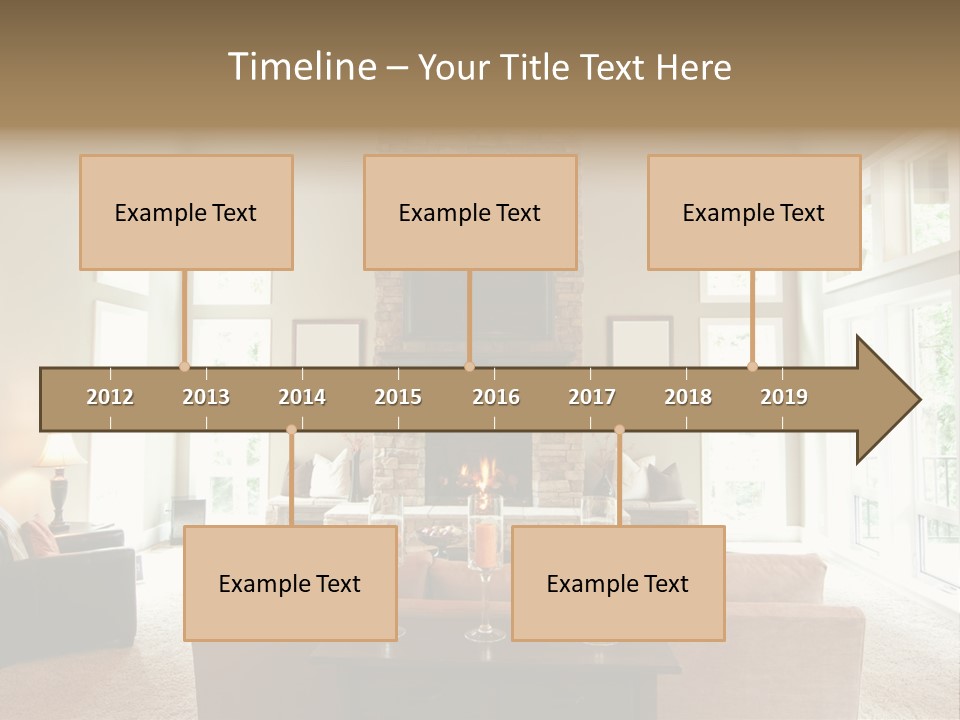 Timeline – Your Title Text Here

Example Text

Example Text

Example Text

2012 2013 2014 2015 2016 2017 2018 2019

Example Text

Example Text